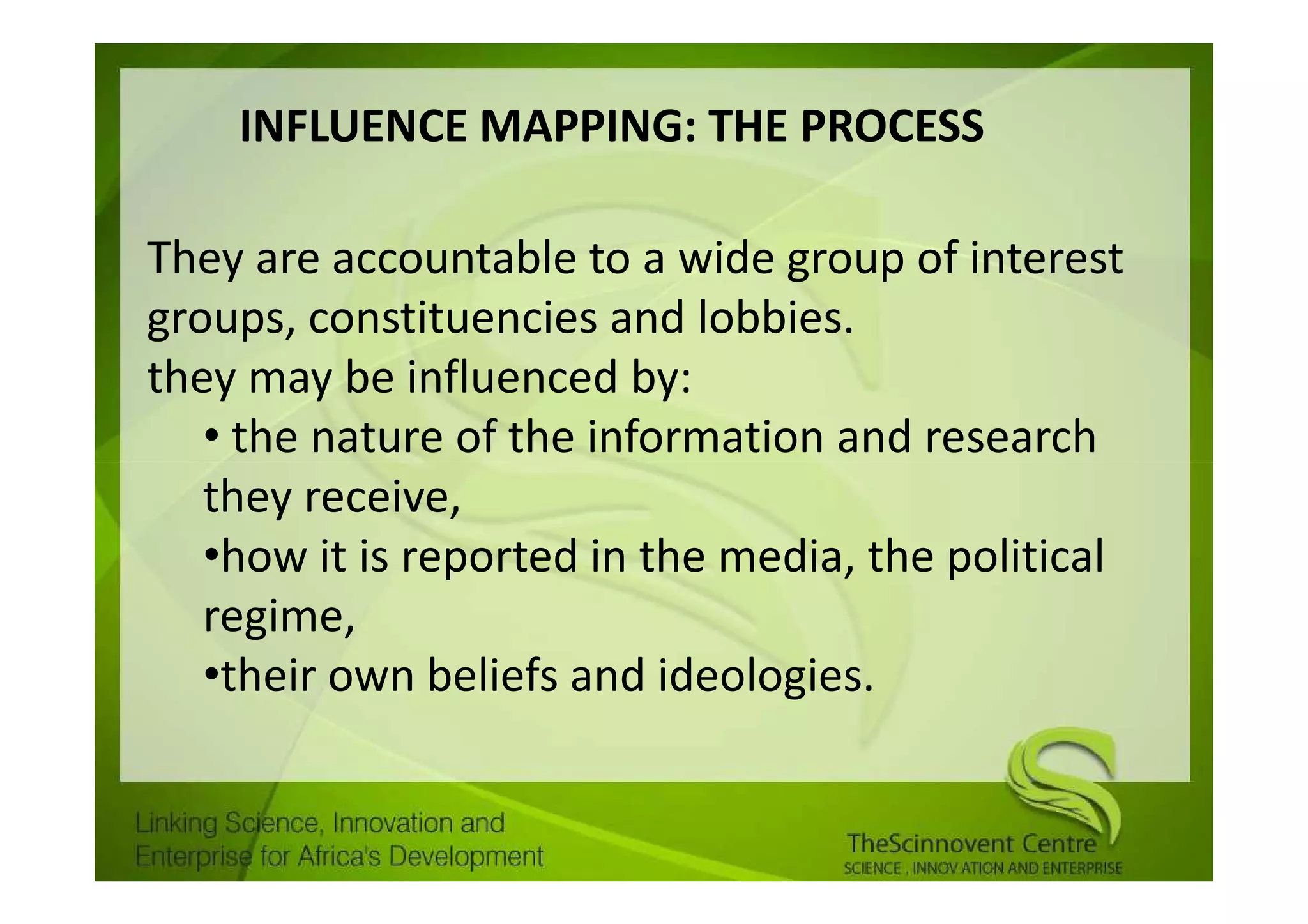 INFLUENCE MAPPING: THE PROCESS

They are accountable to a wide group of interest groups, constituencies and lobbies.
they may be influenced by:
• the nature of the information and research they receive,
•how it is reported in the media, the political regime,
•their own beliefs and ideologies.

Linking Science, Innovation and Enterprise for Africa's Development

TheScinnovent Centre
SCIENCE , INNOV ATION AND ENTERPRISE